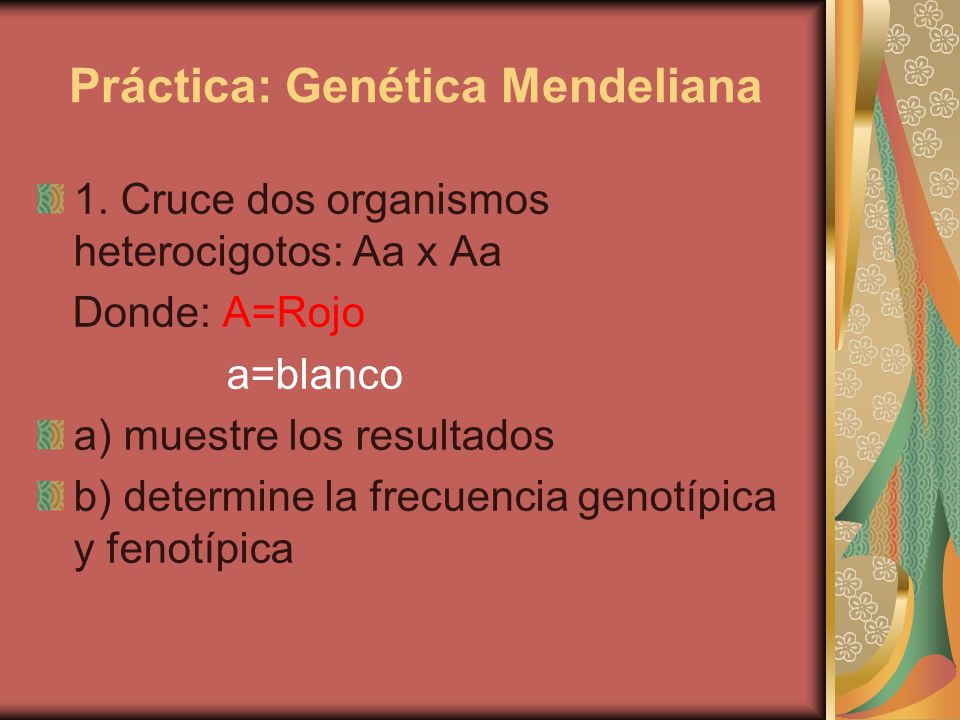 Práctica: Genética Mendeliana

1. Cruce dos organismos heterocigotos: Aa x Aa

Donde: A=Rojo

a=blanco

a) muestre los resultados

b) determine la frecuencia genotípica y fenotípica